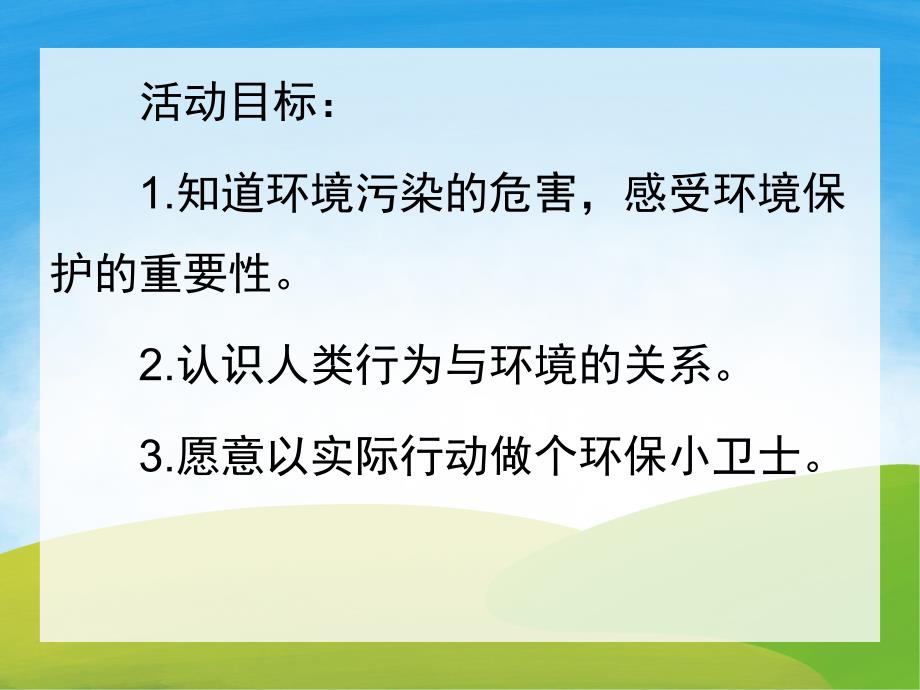 活动目标：

1.知道环境污染的危害，感受环境保护的重要性。

2.认识人类行为与环境的关系。

3.愿意以实际行动做个环保小卫士。